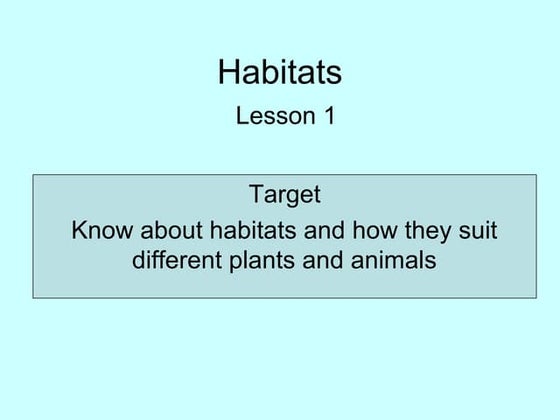 Habitats

Lesson 1

Target

Know about habitats and how they suit different plants and animals